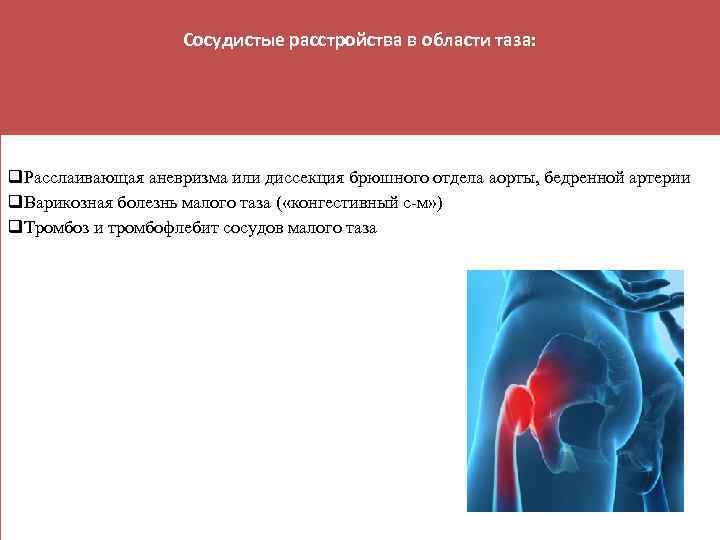 Сосудистые расстройства в области таза:

❑Расслаивающая аневризма или диссекция брюшного отдела аорты, бедренной артерии
❑Варикозная болезнь малого таза («конгестивный с-м»)
❑Тромбоз и тромбофлебит сосудов малого таза